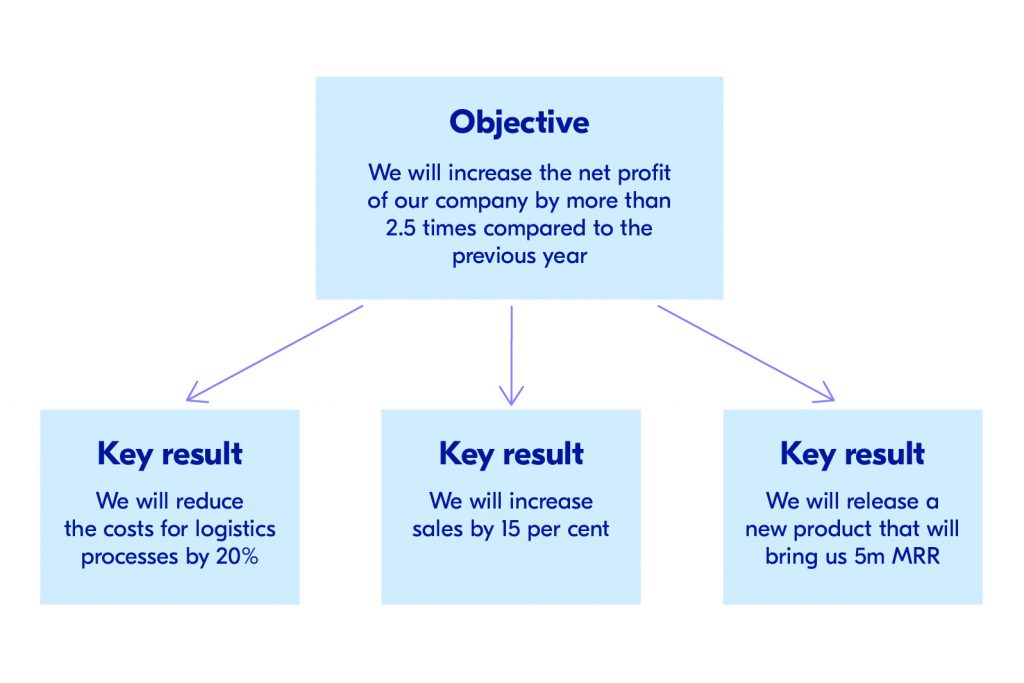 Objective

We will increase the net profit of our company by more than 2.5 times compared to the previous year

Key result

We will reduce the costs for logistics processes by 20%

Key result

We will increase sales by 15 per cent

Key result

We will release a new product that will bring us 5m MRR